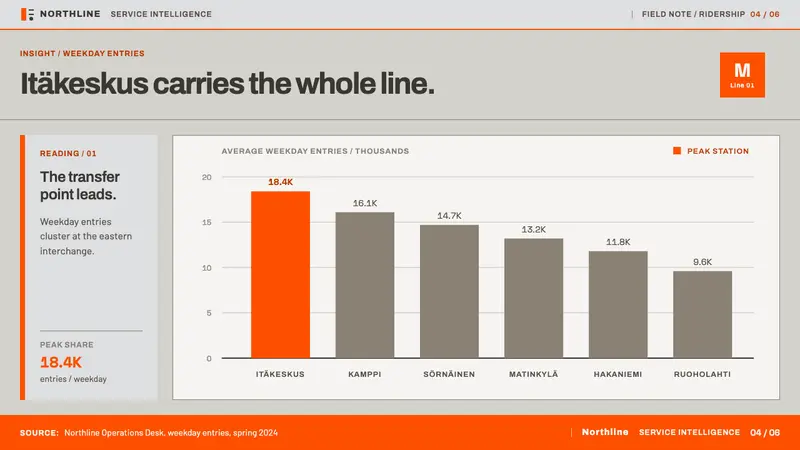 NORTHLINE SERVICE INTELLIGENCE

FIELD NOTE / RIDERSHIP 04 / 06

INSIGHT / WEEKDAY ENTRIES

Itäkeskus carries the whole line.

M
Line 01

READING / 01

The transfer point leads.

Weekday entries cluster at the eastern interchange.

PEAK SHARE

18.4K

entries / weekday

AVERAGE WEEKDAY ENTRIES / THOUSANDS

PEAK STATION

20
15
10
5
0

18.4K
16.1K
14.7K
13.2K
11.8K
9.6K

ITÄKESKUS
KAMPPI
SÖRNÄINEN
MATINKYLÄ
HAKANIEMI
RUOHOLAHTI

SOURCE: Northline Operations Desk, weekday entries, spring 2024

Northline SERVICE INTELLIGENCE 04 / 06